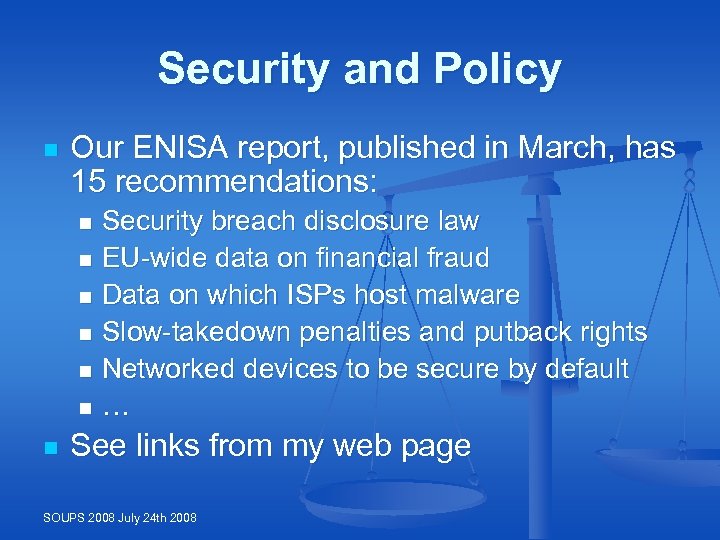 Security and Policy

- Our ENISA report, published in March, has 15 recommendations:
  - Security breach disclosure law
  - EU-wide data on financial fraud
  - Data on which ISPs host malware
  - Slow-takedown penalties and putback rights
  - Networked devices to be secure by default
  - …
- See links from my web page

SOUPS 2008 July 24th 2008